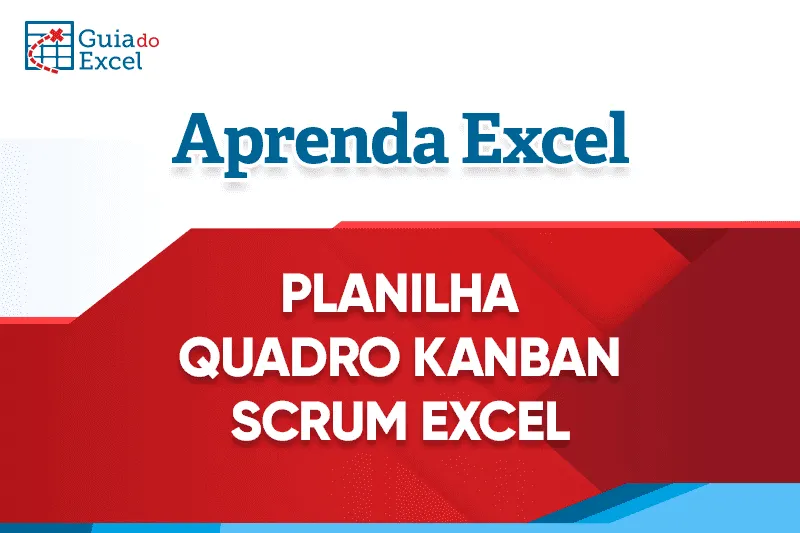 Guia do Excel

Aprenda Excel

PLANILHA
QUADRO KANBAN
SCRUM EXCEL